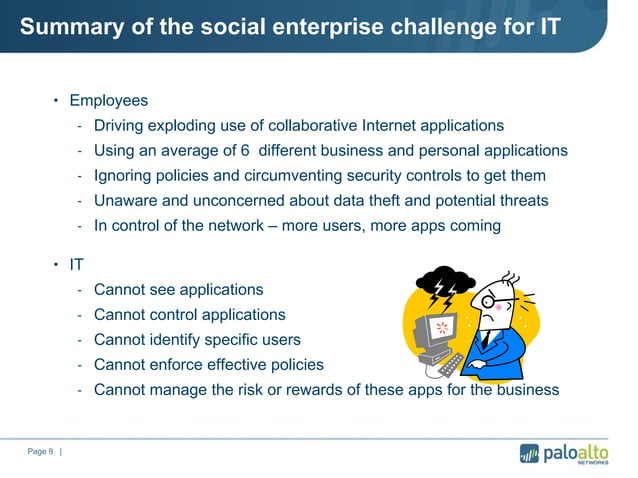 Summary of the social enterprise challenge for IT

• Employees
- Driving exploding use of collaborative Internet applications
- Using an average of 6 different business and personal applications
- Ignoring policies and circumventing security controls to get them
- Unaware and unconcerned about data theft and potential threats
- In control of the network – more users, more apps coming

• IT
- Cannot see applications
- Cannot control applications
- Cannot identify specific users
- Cannot enforce effective policies
- Cannot manage the risk or rewards of these apps for the business

Page 9 |

paloalto NETWORKS